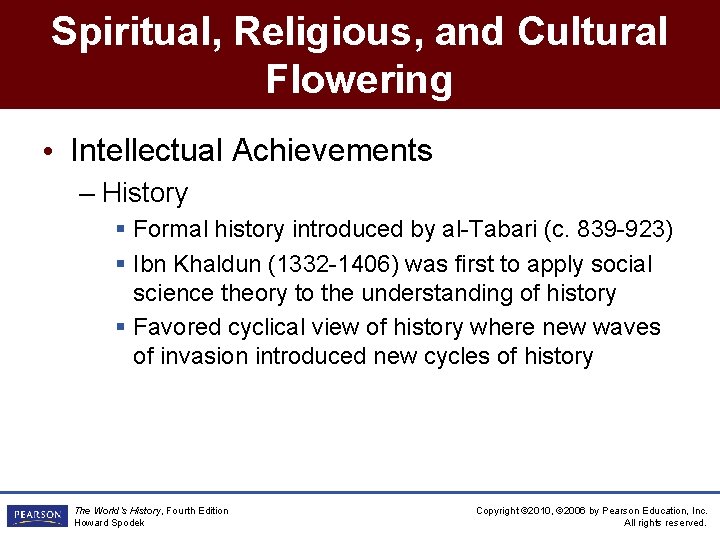 Spiritual, Religious, and Cultural Flowering

• Intellectual Achievements
– History
▪ Formal history introduced by al-Tabari (c. 839-923)
▪ Ibn Khaldun (1332-1406) was first to apply social science theory to the understanding of history
▪ Favored cyclical view of history where new waves of invasion introduced new cycles of history

PEARSON

The World's History, Fourth Edition
Howard Spodek

Copyright ©2010, ©2006 by Pearson Education, Inc.
All rights reserved.